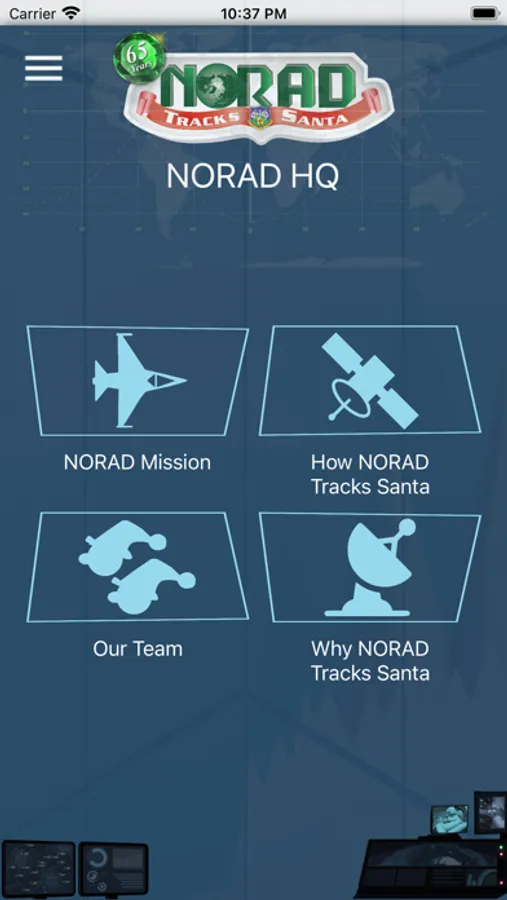 Carrier
10:37 PM

65 Years
NORAD
TRACKS SANTA

NORAD HQ

NORAD Mission

How NORAD Tracks Santa

Our Team

Why NORAD Tracks Santa